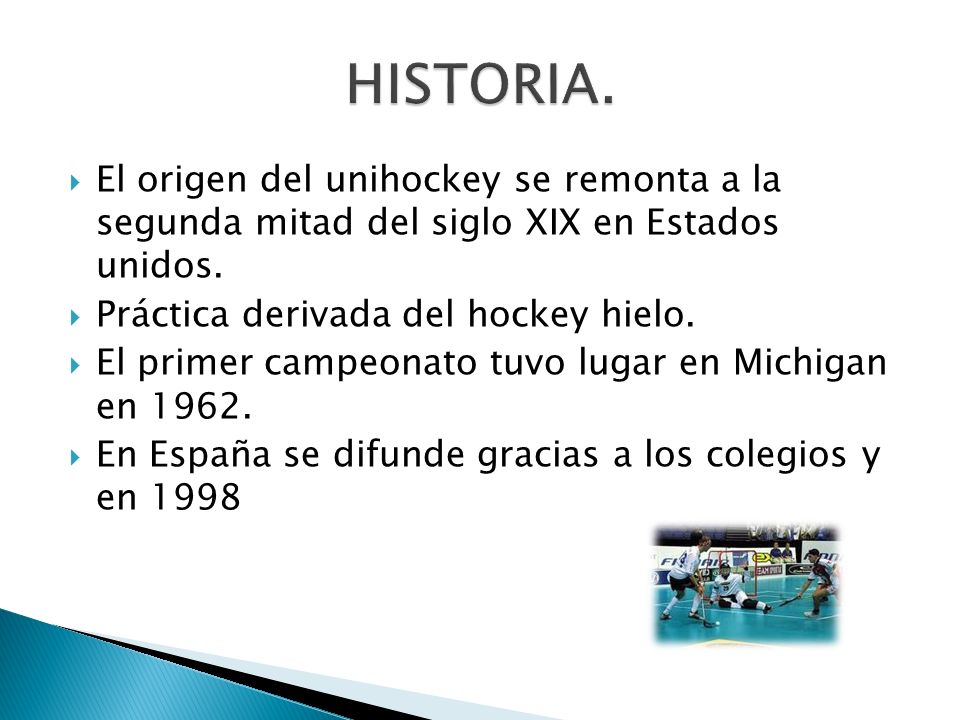 HISTORIA.

El origen del unihockey se remonta a la segunda mitad del siglo XIX en Estados unidos.

Práctica derivada del hockey hielo.

El primer campeonato tuvo lugar en Michigan en 1962.

En España se difunde gracias a los colegios y en 1998